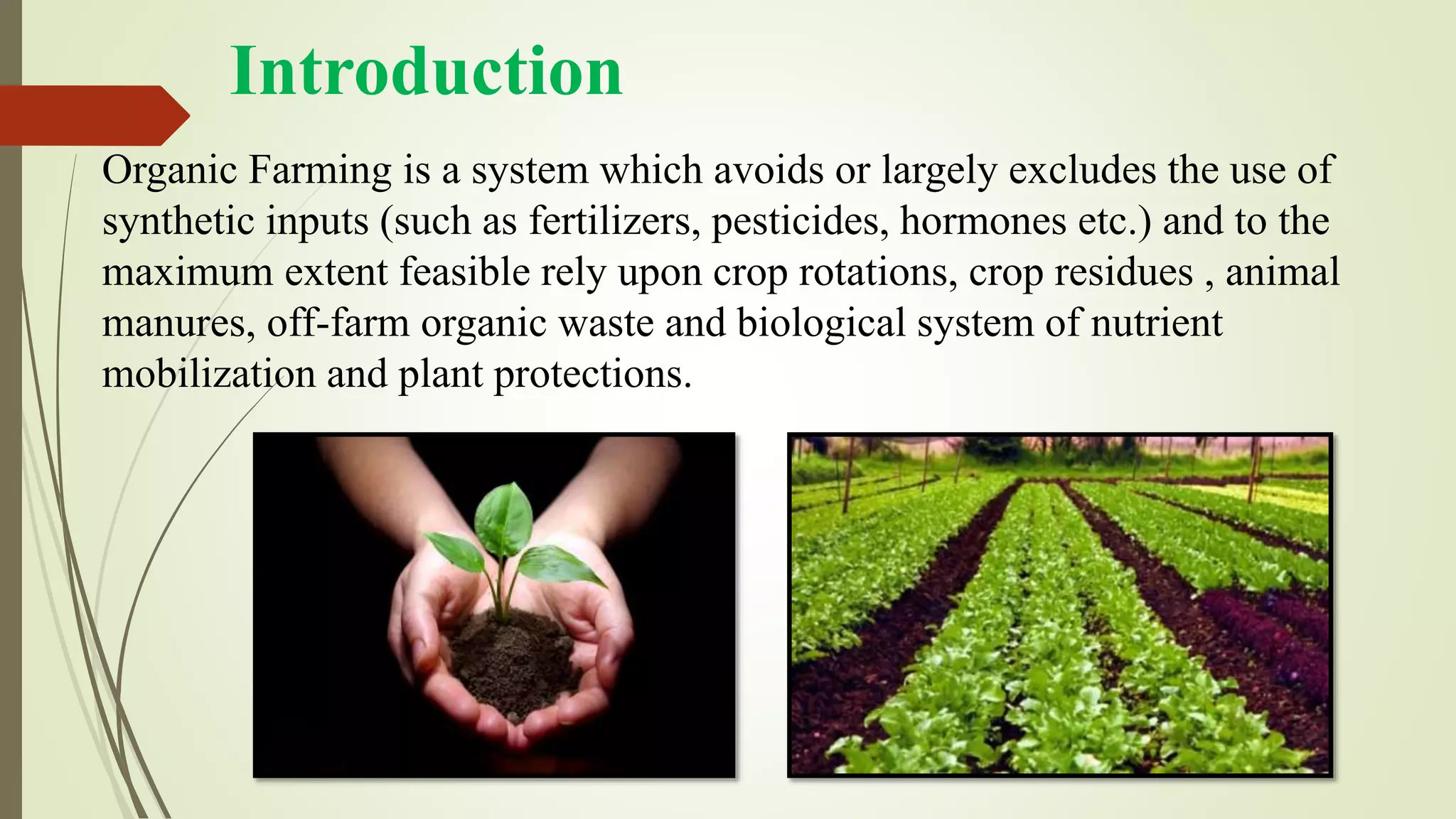 Introduction

Organic Farming is a system which avoids or largely excludes the use of synthetic inputs (such as fertilizers, pesticides, hormones etc.) and to the maximum extent feasible rely upon crop rotations, crop residues , animal manures, off-farm organic waste and biological system of nutrient mobilization and plant protections.